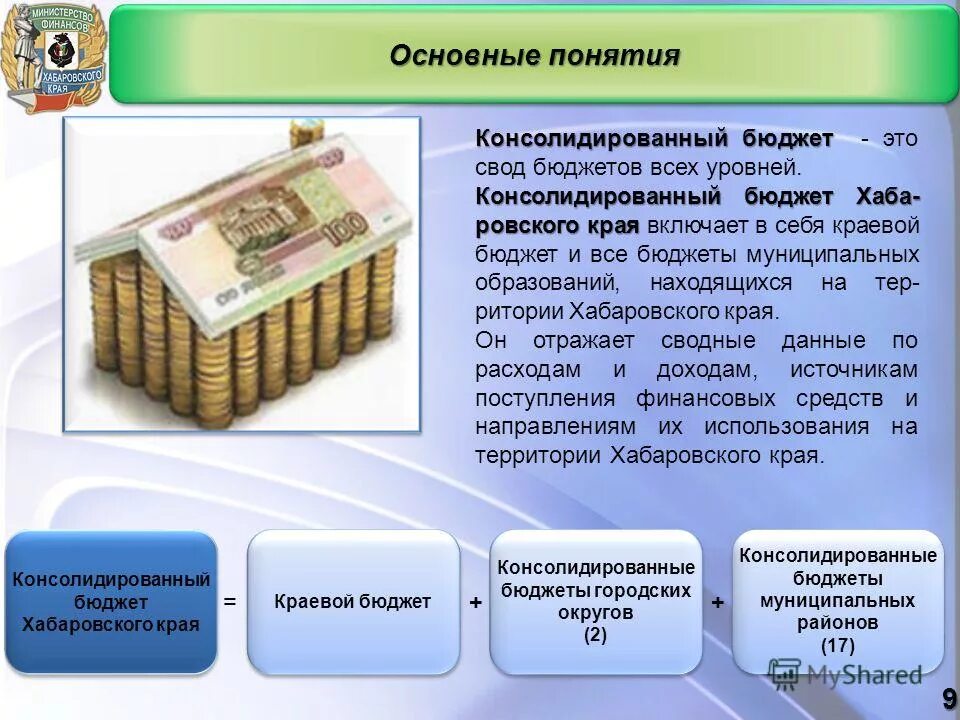 МИНИСТЕРСТВО ФИНАНСОВ ХАБАРОВСКОГО КРАЯ

Основные понятия

Консолидированный бюджет - это свод бюджетов всех уровней.

Консолидированный бюджет Хабаровского края включает в себя краевой бюджет и все бюджеты муниципальных образований, находящихся на территории Хабаровского края.

Он отражает сводные данные по расходам и доходам, источникам поступления финансовых средств и направлениям их использования на территории Хабаровского края.

Консолидированный бюджет Хабаровского края = Краевой бюджет + Консолидированные бюджеты городских округов (2) + Консолидированные бюджеты муниципальных районов (17)

MyShared

9